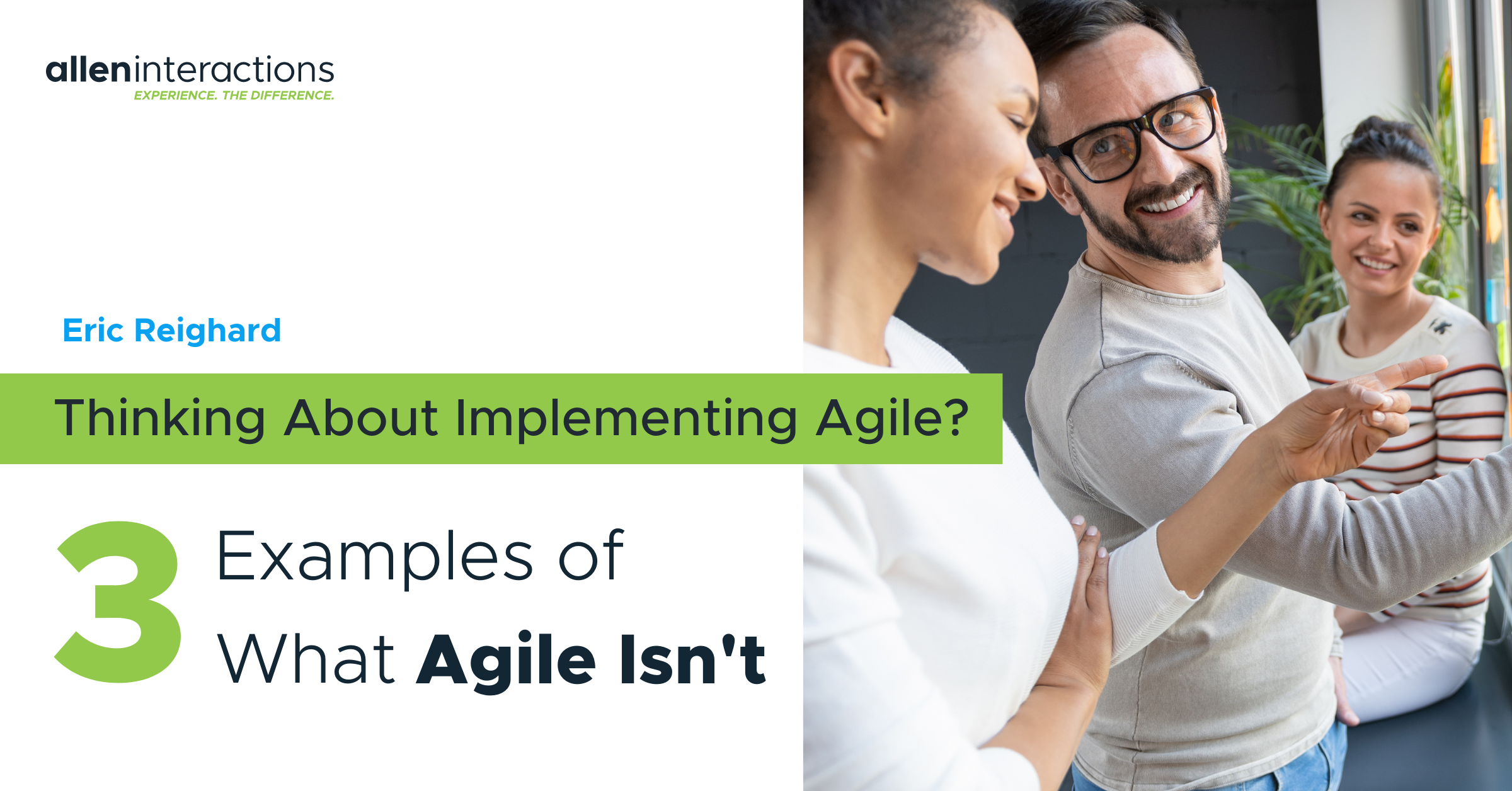 alleninteractions
EXPERIENCE. THE DIFFERENCE.

Eric Reighard

Thinking About Implementing Agile?

3 Examples of What Agile Isn't